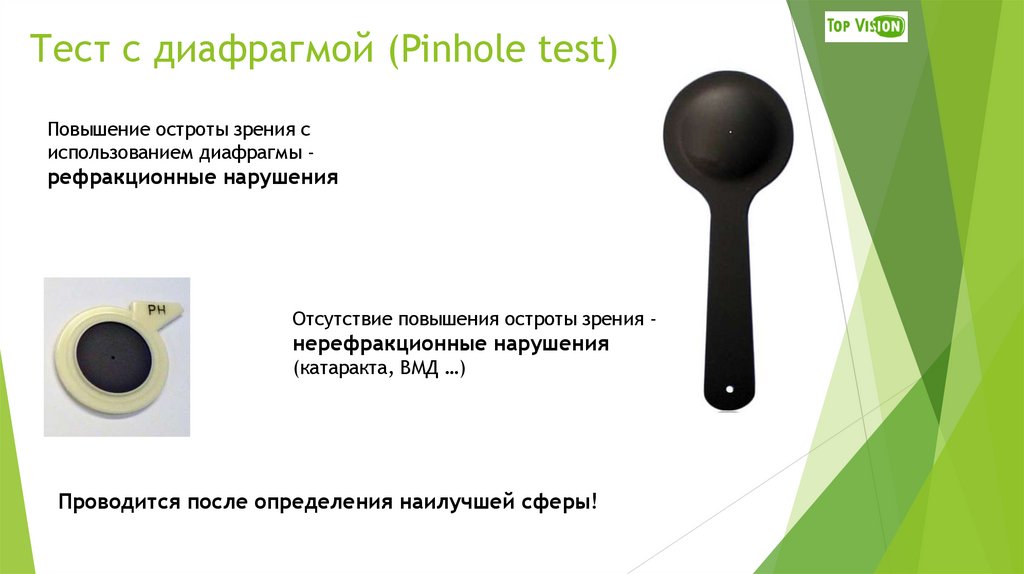 Тест с диафрагмой (Pinhole test)

TOP VISION

Повышение остроты зрения с использованием диафрагмы - рефракционные нарушения

PH

Отсутствие повышения остроты зрения - нерефракционные нарушения (катаракта, ВМД …)

Проводится после определения наилучшей сферы!